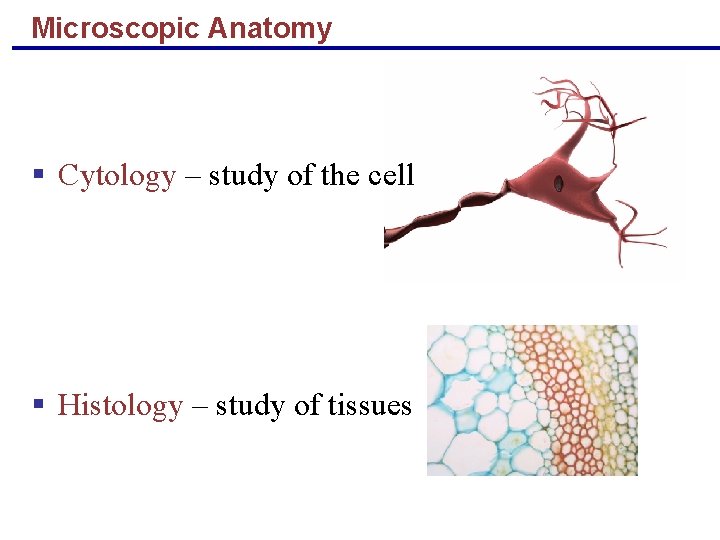 Microscopic Anatomy

▪ Cytology – study of the cell

▪ Histology – study of tissues